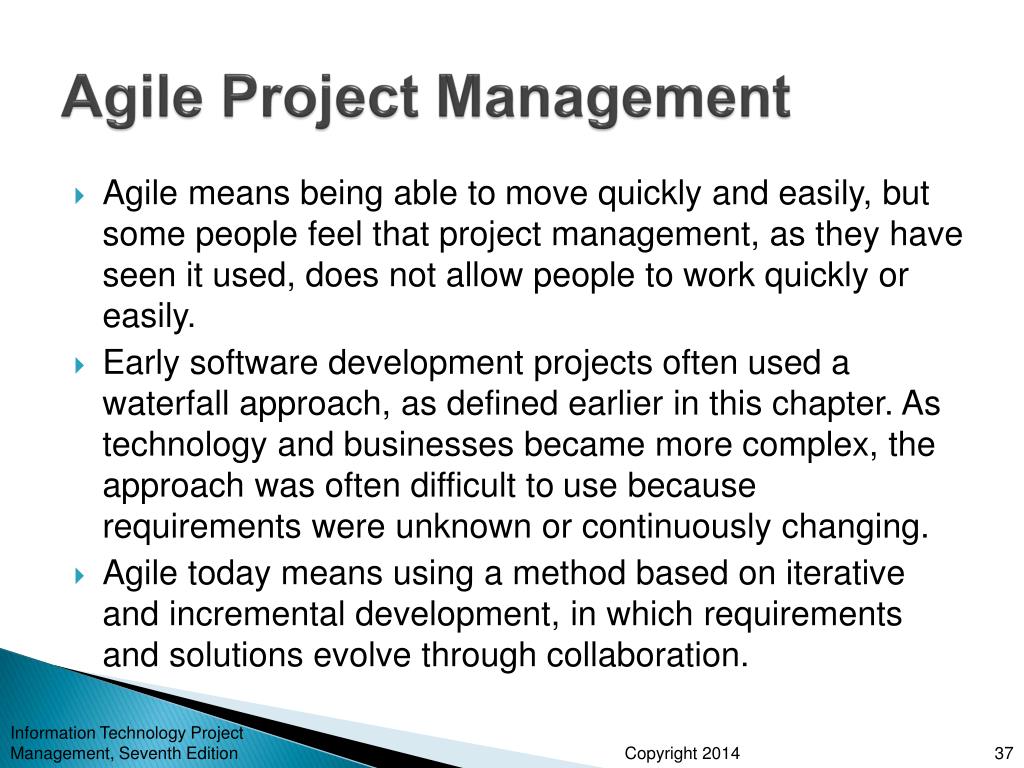 Agile Project Management

Agile means being able to move quickly and easily, but some people feel that project management, as they have seen it used, does not allow people to work quickly or easily.

Early software development projects often used a waterfall approach, as defined earlier in this chapter. As technology and businesses became more complex, the approach was often difficult to use because requirements were unknown or continuously changing.

Agile today means using a method based on iterative and incremental development, in which requirements and solutions evolve through collaboration.

Information Technology Project Management, Seventh Edition

Copyright 2014

37